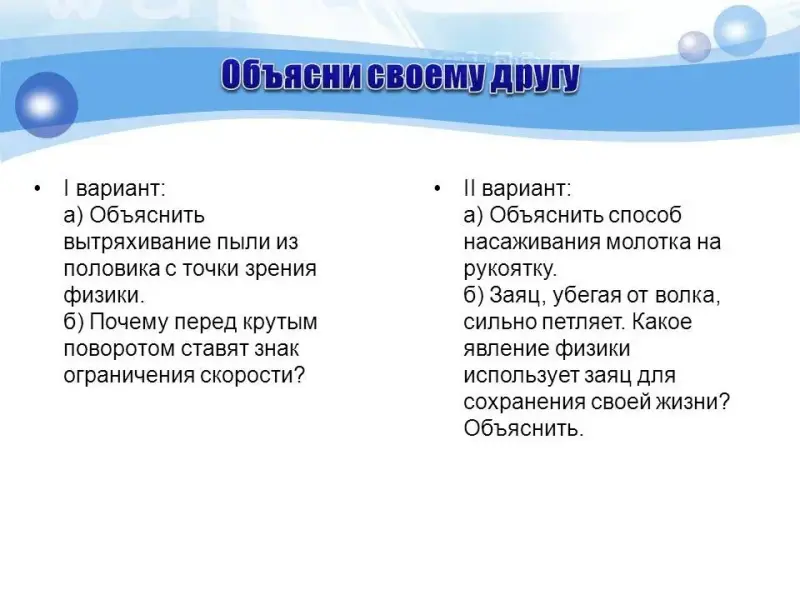 Объясни своему другу

• I вариант:
а) Объяснить вытряхивание пыли из половика с точки зрения физики.
б) Почему перед крутым поворотом ставят знак ограничения скорости?

• II вариант:
а) Объяснить способ насаживания молотка на рукоятку.
б) Заяц, убегая от волка, сильно петляет. Какое явление физики использует заяц для сохранения своей жизни? Объяснить.